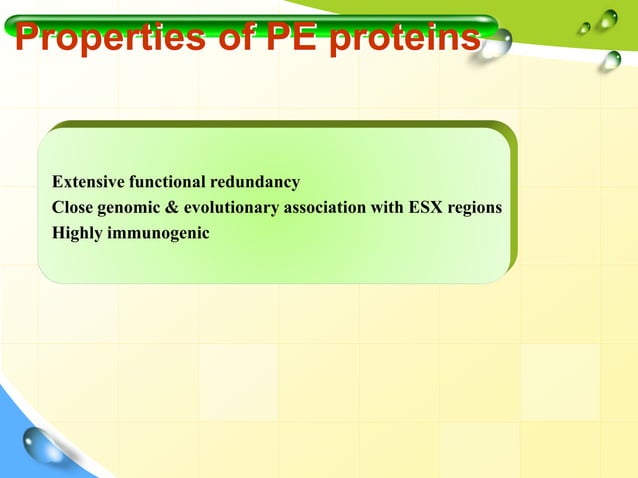 Properties of PE proteins

Extensive functional redundancy
Close genomic & evolutionary association with ESX regions
Highly immunogenic